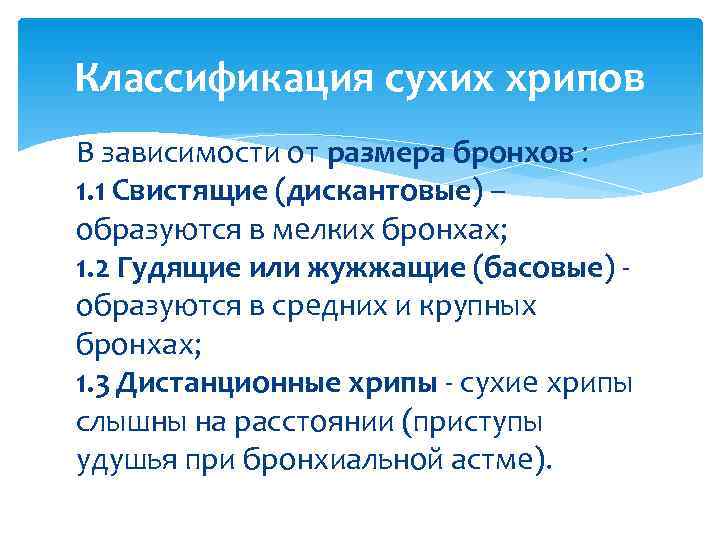 Классификация сухих хрипов

В зависимости от размера бронхов :
1.1 Свистящие (дискантовые) – образуются в мелких бронхах;
1.2 Гудящие или жужжащие (басовые) - образуются в средних и крупных бронхах;
1.3 Дистанционные хрипы - сухие хрипы слышны на расстоянии (приступы удушья при бронхиальной астме).